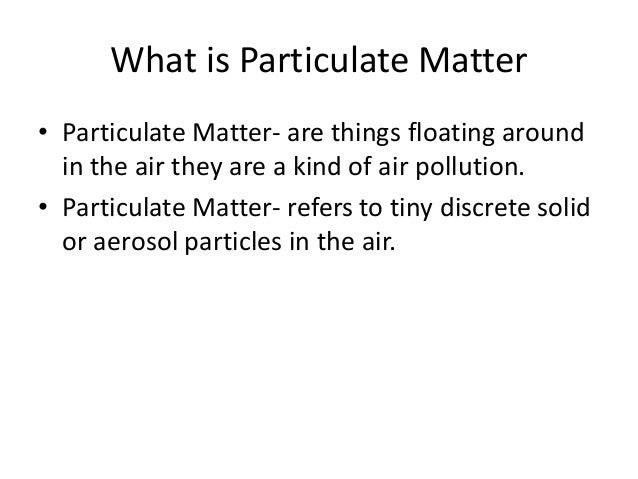 What is Particulate Matter

• Particulate Matter- are things floating around in the air they are a kind of air pollution.

• Particulate Matter- refers to tiny discrete solid or aerosol particles in the air.